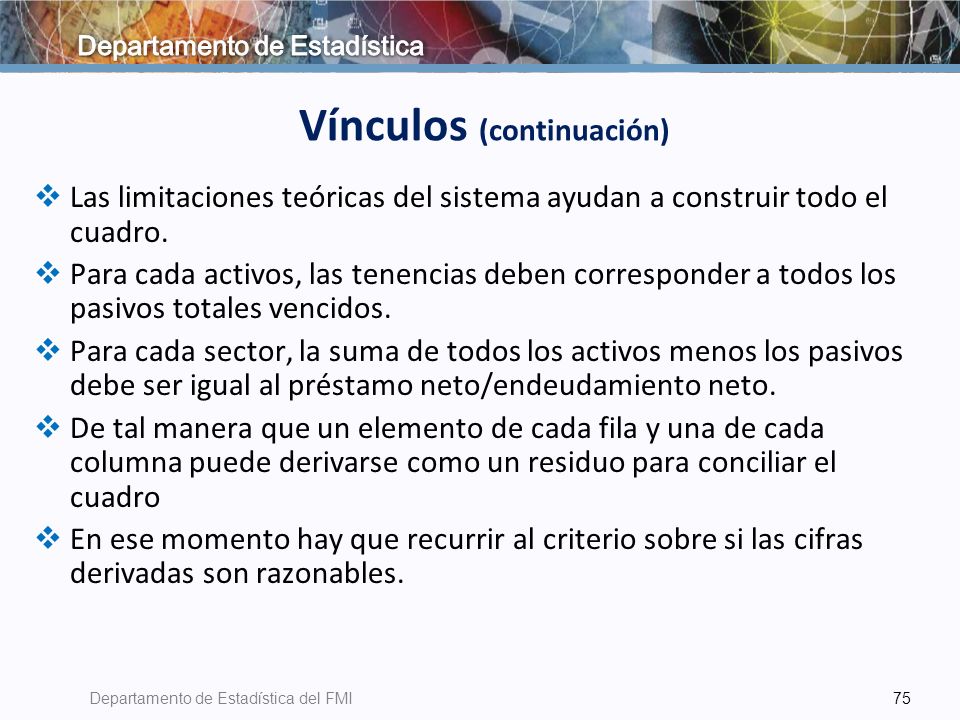 Departamento de Estadística

Vínculos (continuación)

❖ Las limitaciones teóricas del sistema ayudan a construir todo el cuadro.

❖ Para cada activos, las tenencias deben corresponder a todos los pasivos totales vencidos.

❖ Para cada sector, la suma de todos los activos menos los pasivos debe ser igual al préstamo neto/endeudamiento neto.

❖ De tal manera que un elemento de cada fila y una de cada columna puede derivarse como un residuo para conciliar el cuadro

❖ En ese momento hay que recurrir al criterio sobre si las cifras derivadas son razonables.

Departamento de Estadística del FMI

75